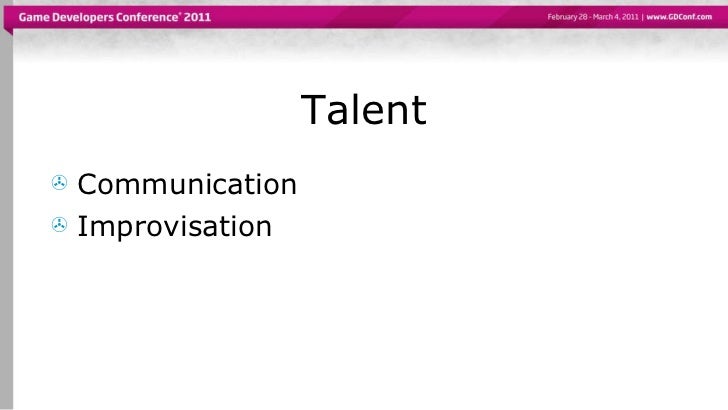 Game Developers Conference® 2011

February 28 - March 4, 2011 | www.GDConf.com

Talent

Communication

Improvisation